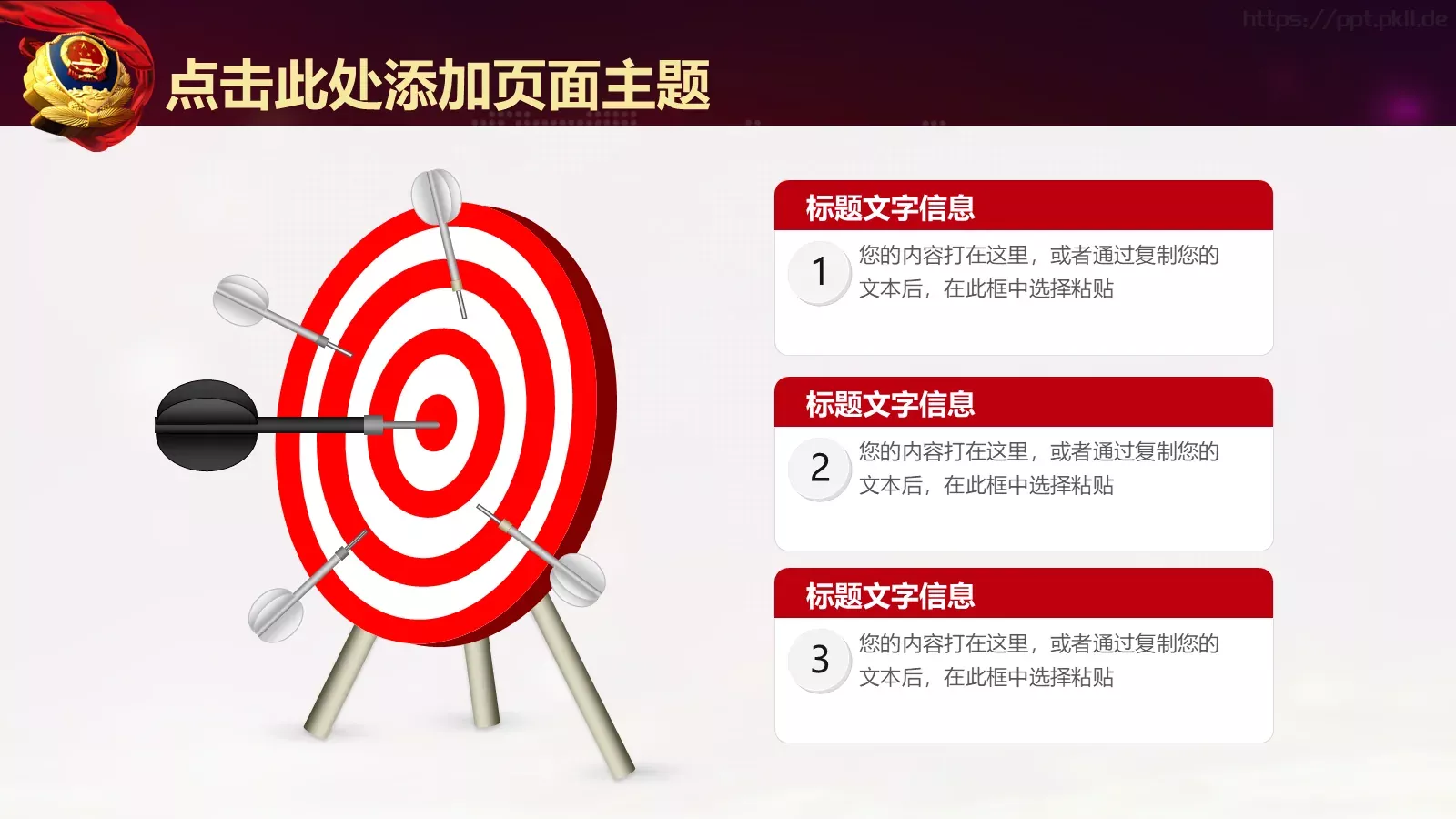 https://ppt.pkll.de

点击此处添加页面主题

标题文字信息

1 您的内容打在这里，或者通过复制您的文本后，在此框中选择粘贴

标题文字信息

2 您的内容打在这里，或者通过复制您的文本后，在此框中选择粘贴

标题文字信息

3 您的内容打在这里，或者通过复制您的文本后，在此框中选择粘贴